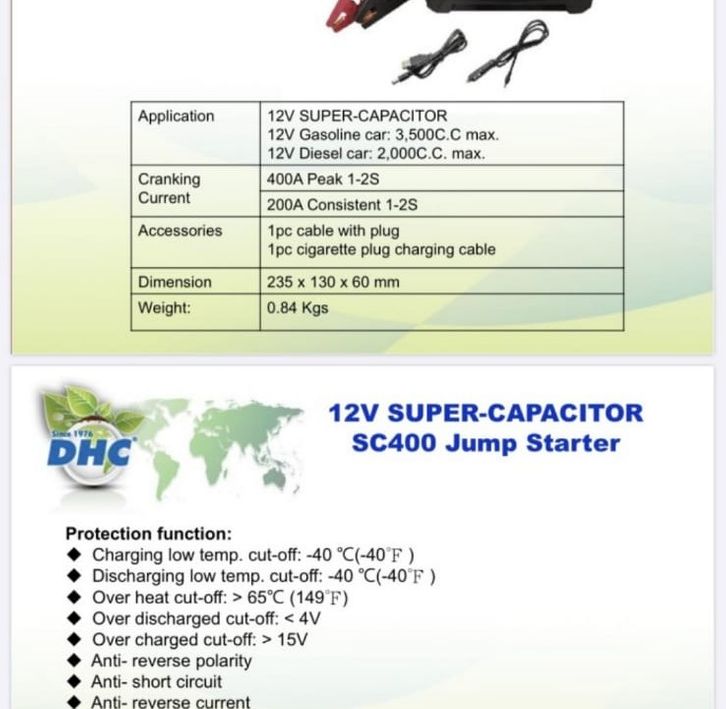 | Application | 12V SUPER-CAPACITOR 12V Gasoline car: 3,500C.C max. 12V Diesel car: 2,000C.C. max. |
|---|---|
| Cranking Current | 400A Peak 1-2S |
| | 200A Consistent 1-2S |
| Accessories | 1pc cable with plug 1pc cigarette plug charging cable |
| Dimension | 235 x 130 x 60 mm |
| Weight: | 0.84 Kgs |

Since 1976
DHC

12V SUPER-CAPACITOR
SC400 Jump Starter

Protection function:
◆ Charging low temp. cut-off: -40 ℃(-40°F )
◆ Discharging low temp. cut-off: -40 ℃(-40°F )
◆ Over heat cut-off: > 65℃ (149°F)
◆ Over discharged cut-off: < 4V
◆ Over charged cut-off: > 15V
◆ Anti- reverse polarity
◆ Anti- short circuit
◆ Anti- reverse current